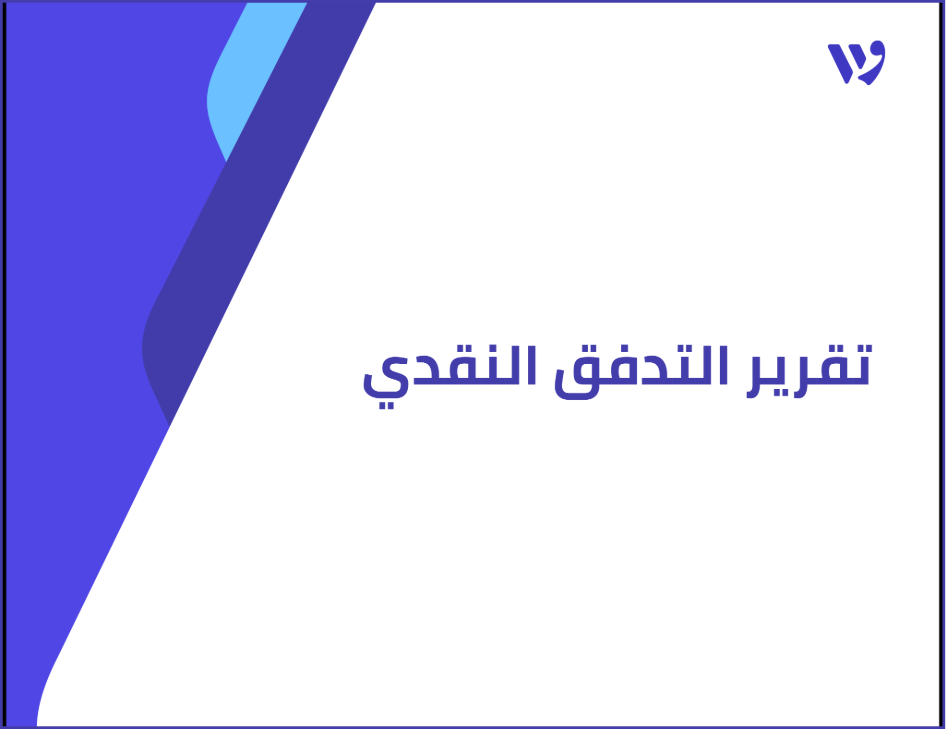 تقرير التدفق النقدي